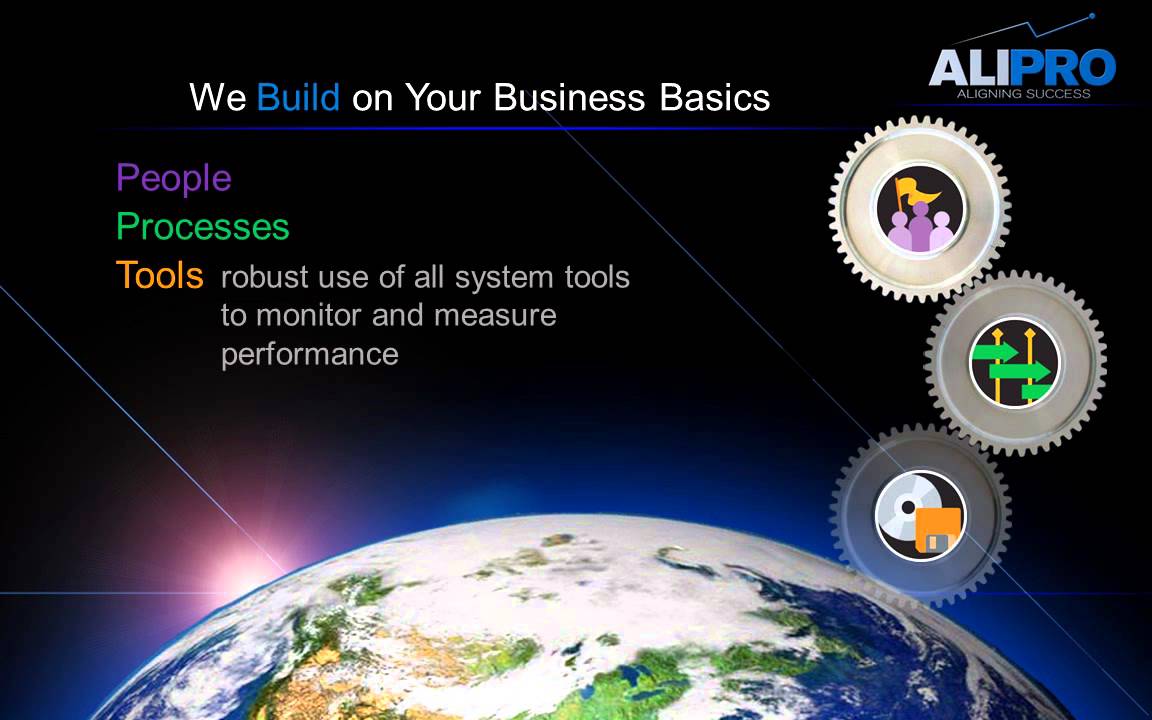 ALIPRO
ALIGNING SUCCESS

We Build on Your Business Basics

People

Processes

Tools robust use of all system tools to monitor and measure performance